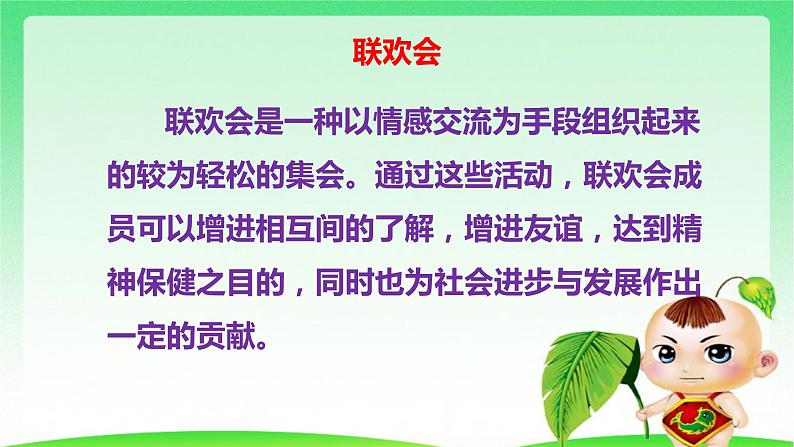 联欢会

联欢会是一种以情感交流为手段组织起来的较为轻松的集会。通过这些活动，联欢会成员可以增进相互间的了解，增进友谊，达到精神保健之目的，同时也为社会进步与发展作出一定的贡献。